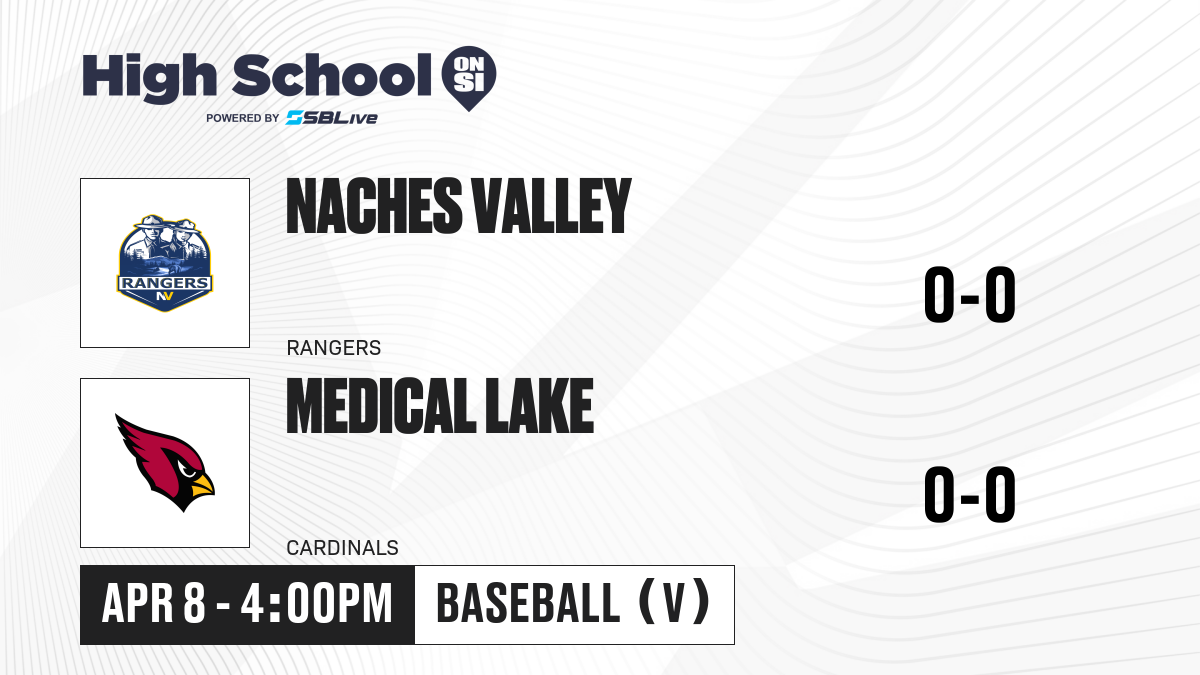 High School ON SI
POWERED BY SBLive

RANGERS NV

NACHES VALLEY

RANGERS

0-0

MEDICAL LAKE

CARDINALS

0-0

APR 8 - 4:00PM

BASEBALL (V)